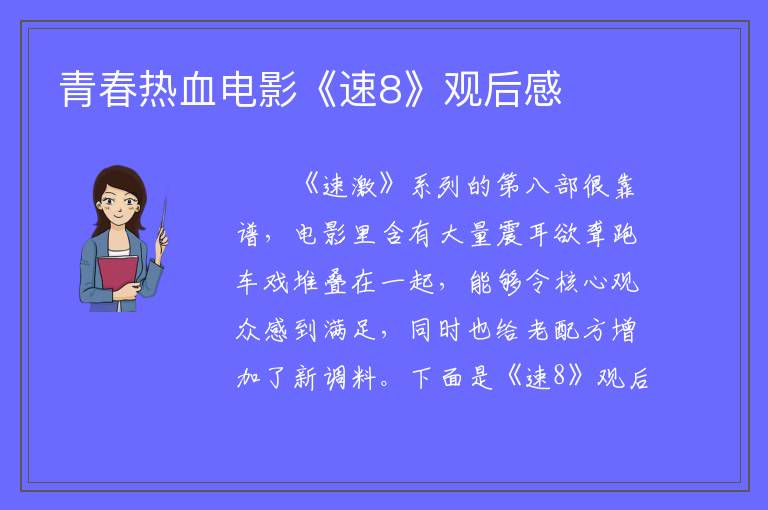 青春热血电影《速8》观后感

《速激》系列的第八部很靠谱，电影里含有大量震耳欲聋跑车戏堆叠在一起，能够令核心观众感到满足，同时也给老配方增加了新调料。下面是《速8》观后